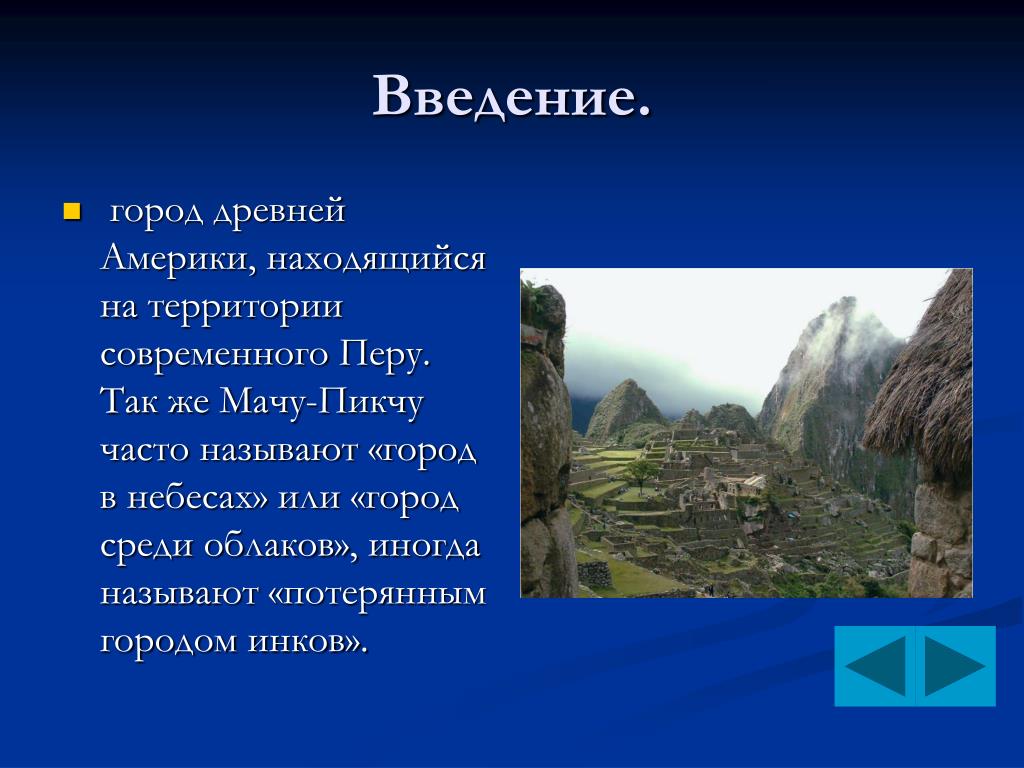 Введение.

город древней Америки, находящийся на территории современного Перу. Так же Мачу-Пикчу часто называют «город в небесах» или «город среди облаков», иногда называют «потерянным городом инков».